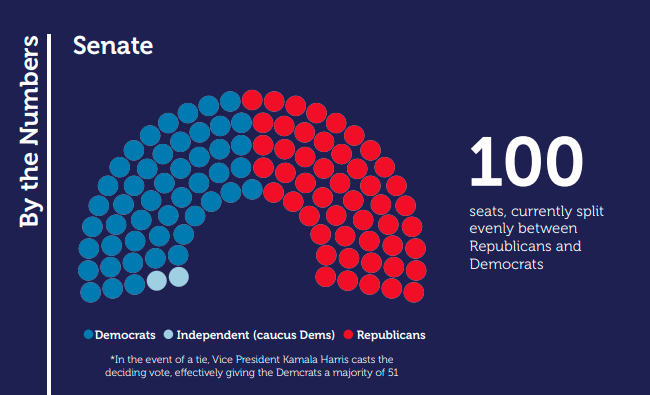 By the Numbers

Senate

100

seats, currently split evenly between Republicans and Democrats

Democrats Independent (caucus Dems) Republicans

*In the event of a tie, Vice President Kamala Harris casts the deciding vote, effectively giving the Demcrats a majority of 51